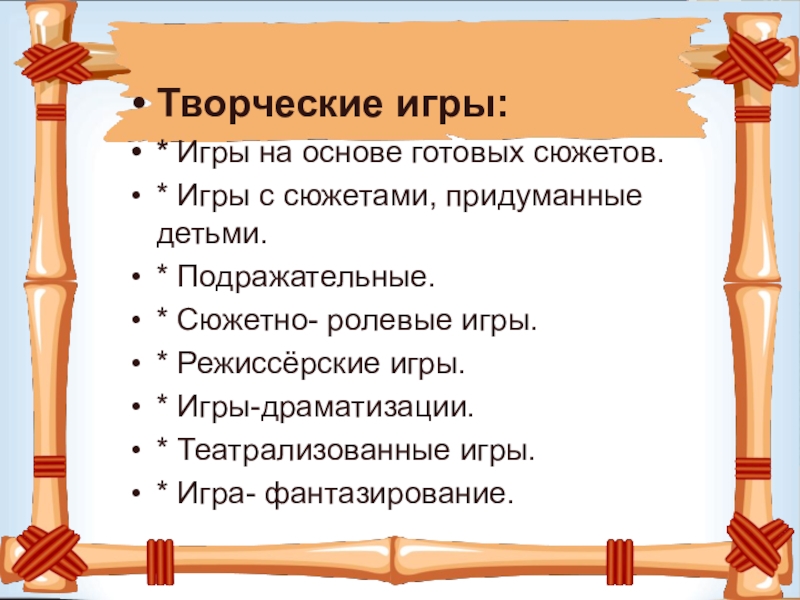 • Творческие игры:
• * Игры на основе готовых сюжетов.
• * Игры с сюжетами, придуманные детьми.
• * Подражательные.
• * Сюжетно- ролевые игры.
• * Режиссёрские игры.
• * Игры-драматизации.
• * Театрализованные игры.
• * Игра- фантазирование.